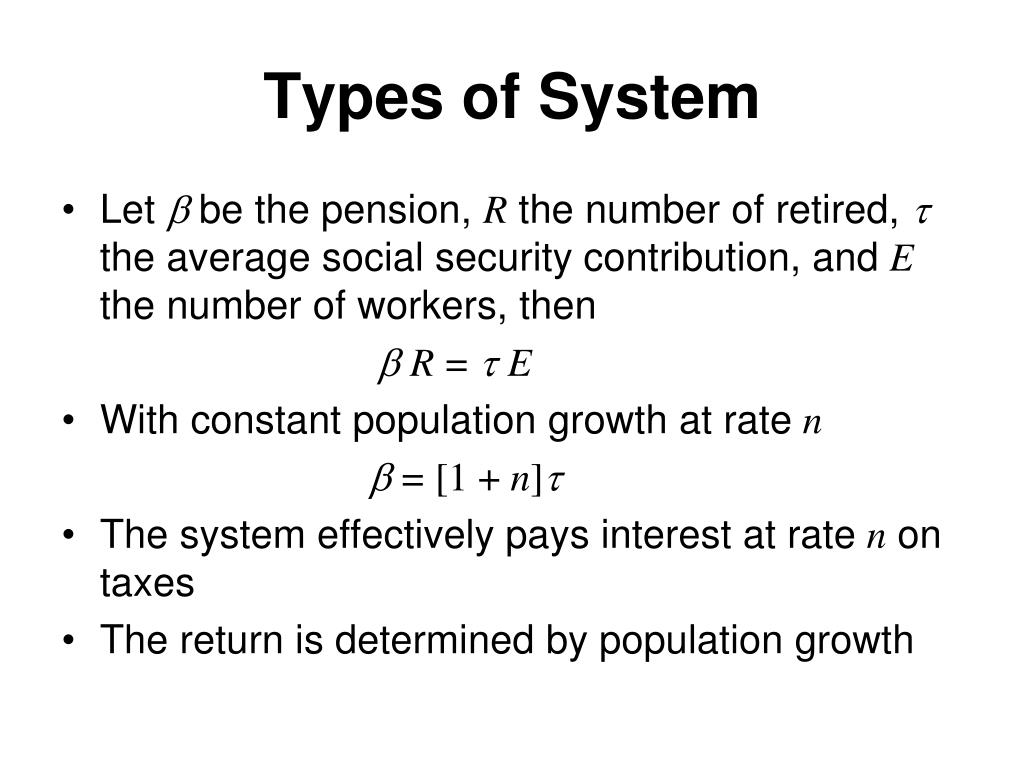 Types of System

• Let $\beta$ be the pension, $R$ the number of retired, $\tau$ the average social security contribution, and $E$ the number of workers, then

$\beta R = \tau E$

• With constant population growth at rate $n$

$\beta = [1 + n]\tau$

• The system effectively pays interest at rate $n$ on taxes

• The return is determined by population growth